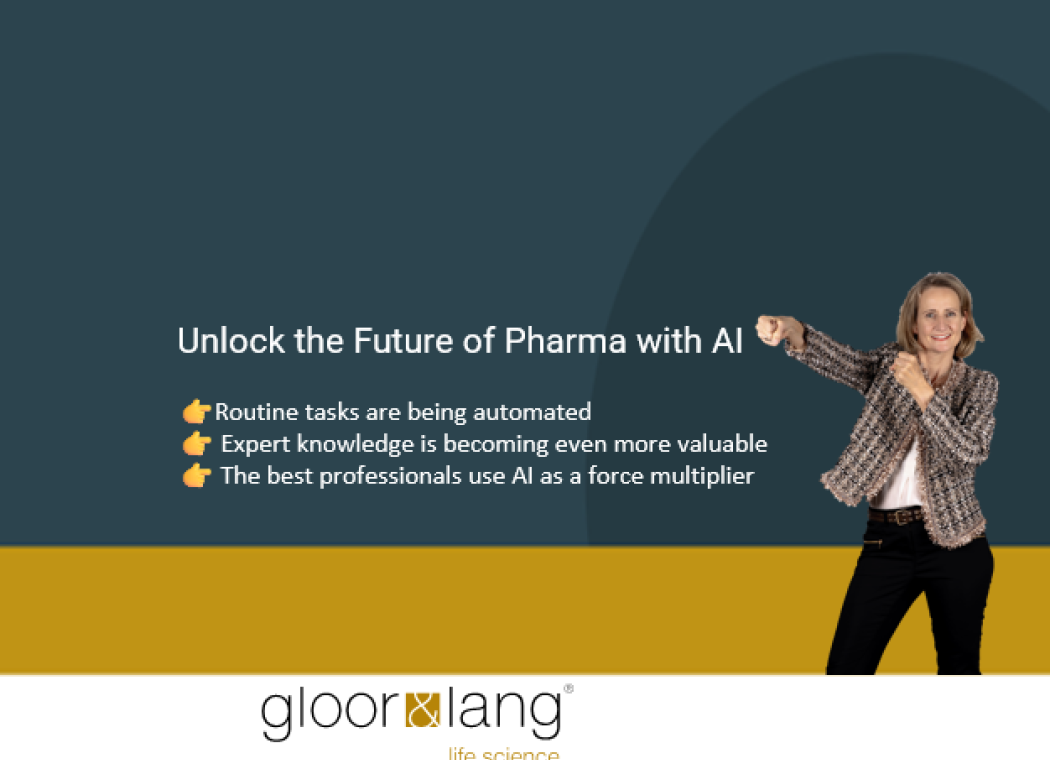 Unlock the Future of Pharma with AI

👉Routine tasks are being automated
👉 Expert knowledge is becoming even more valuable
👉 The best professionals use AI as a force multiplier

gloor&lang®
life science